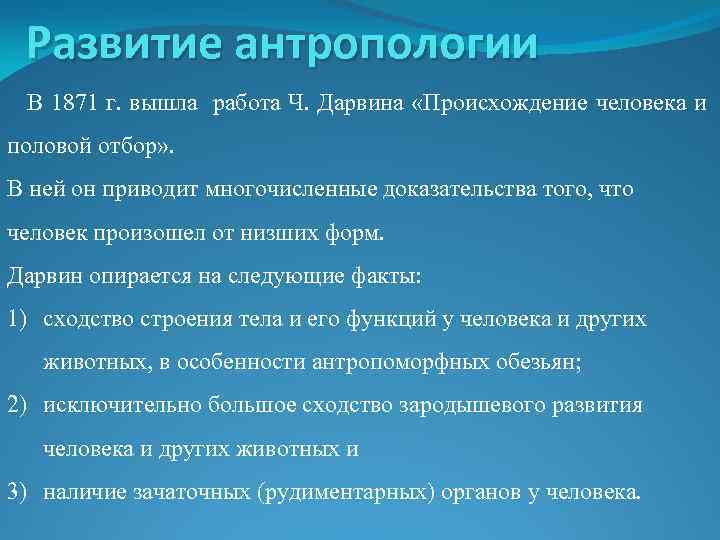 Развитие антропологии

В 1871 г. вышла работа Ч. Дарвина «Происхождение человека и половой отбор».

В ней он приводит многочисленные доказательства того, что человек произошел от низших форм.

Дарвин опирается на следующие факты:

1) сходство строения тела и его функций у человека и других животных, в особенности антропоморфных обезьян;

2) исключительно большое сходство зародышевого развития человека и других животных и

3) наличие зачаточных (рудиментарных) органов у человека.